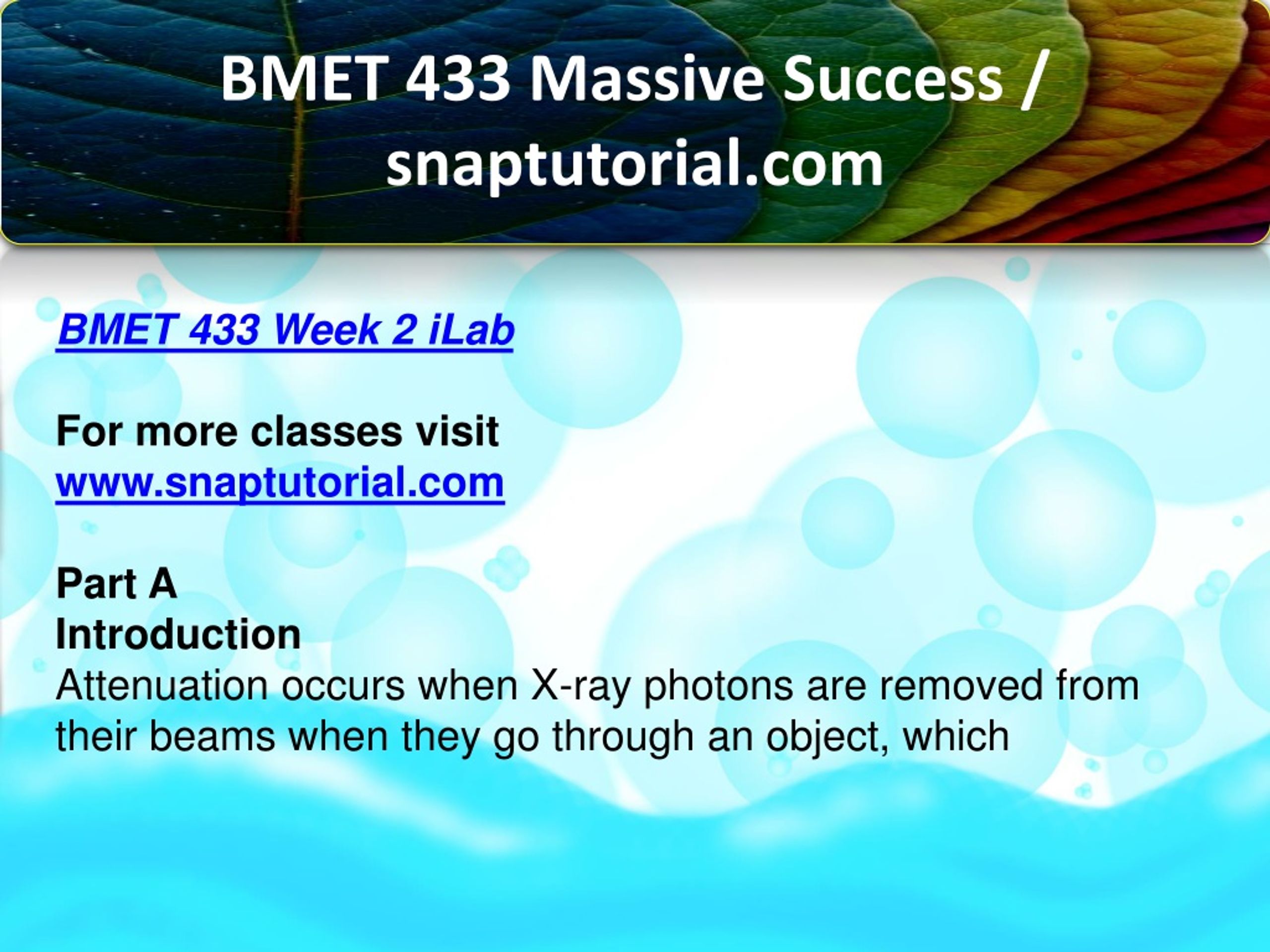 BMET 433 Massive Success / snaptutorial.com

BMET 433 Week 2 iLab

For more classes visit
www.snaptutorial.com

Part A
Introduction
Attenuation occurs when X-ray photons are removed from their beams when they go through an object, which